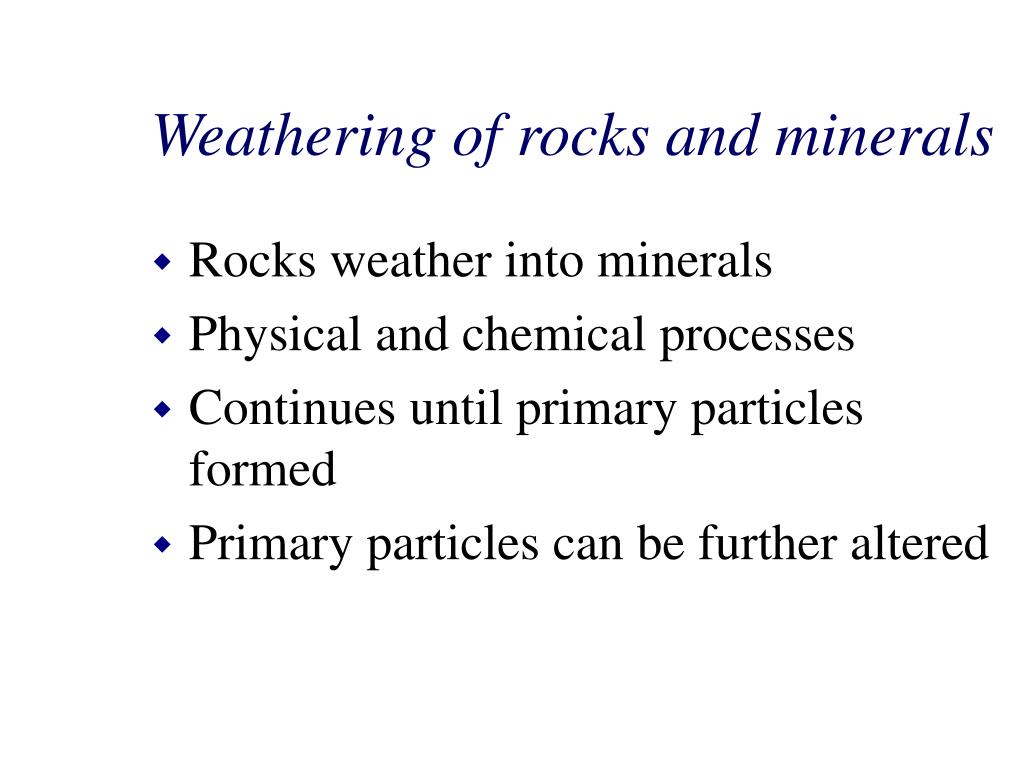 Weathering of rocks and minerals

- Rocks weather into minerals
- Physical and chemical processes
- Continues until primary particles formed
- Primary particles can be further altered